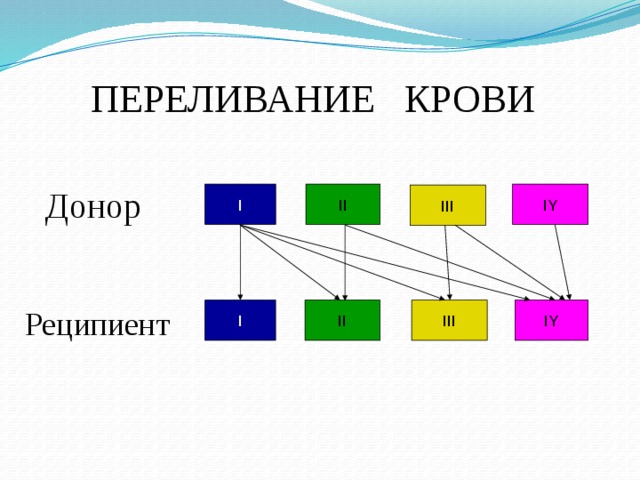 ПЕРЕЛИВАНИЕ КРОВИ

Донор

I

II

III

IY

Реципиент

I

II

III

IY